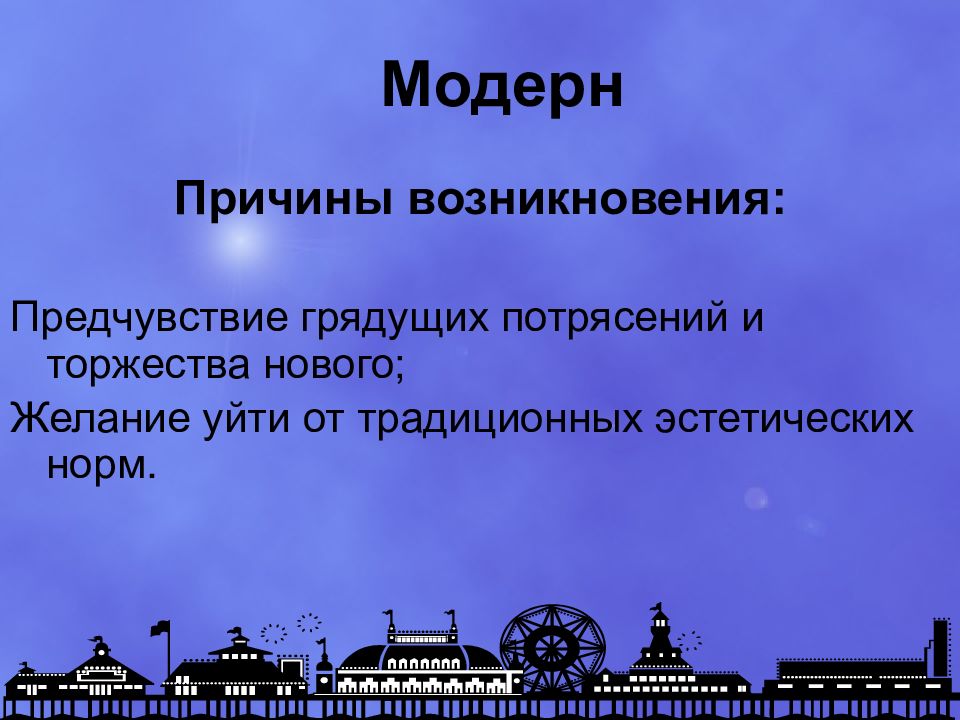 Модерн

Причины возникновения:

Предчувствие грядущих потрясений и торжества нового;

Желание уйти от традиционных эстетических норм.